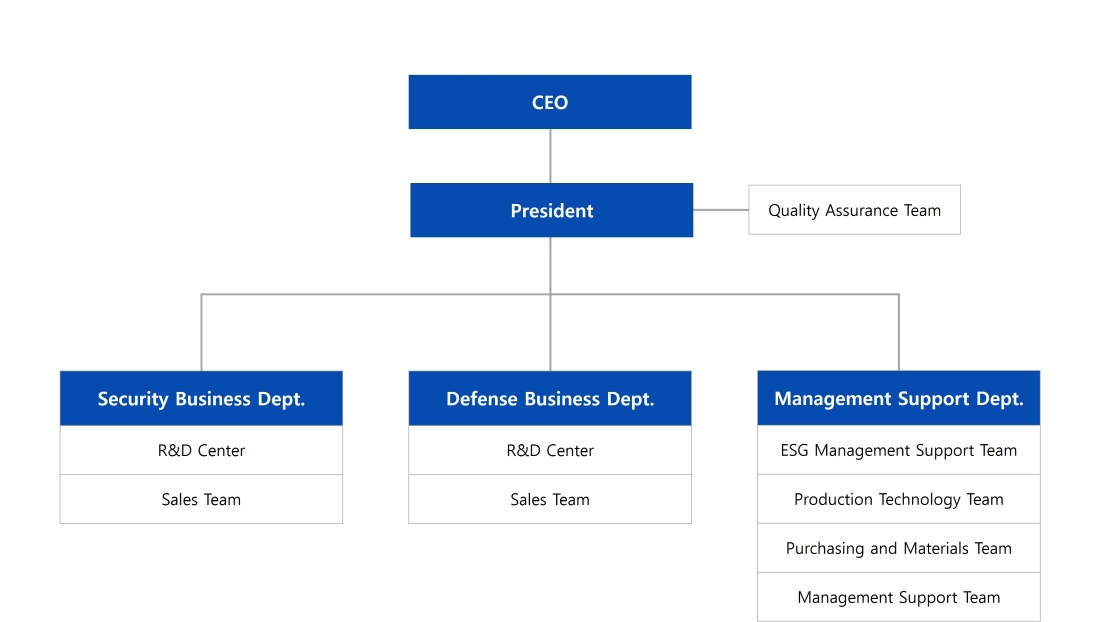 CEO

President

Quality Assurance Team

Security Business Dept.

R&D Center

Sales Team

Defense Business Dept.

R&D Center

Sales Team

Management Support Dept.

ESG Management Support Team

Production Technology Team

Purchasing and Materials Team

Management Support Team